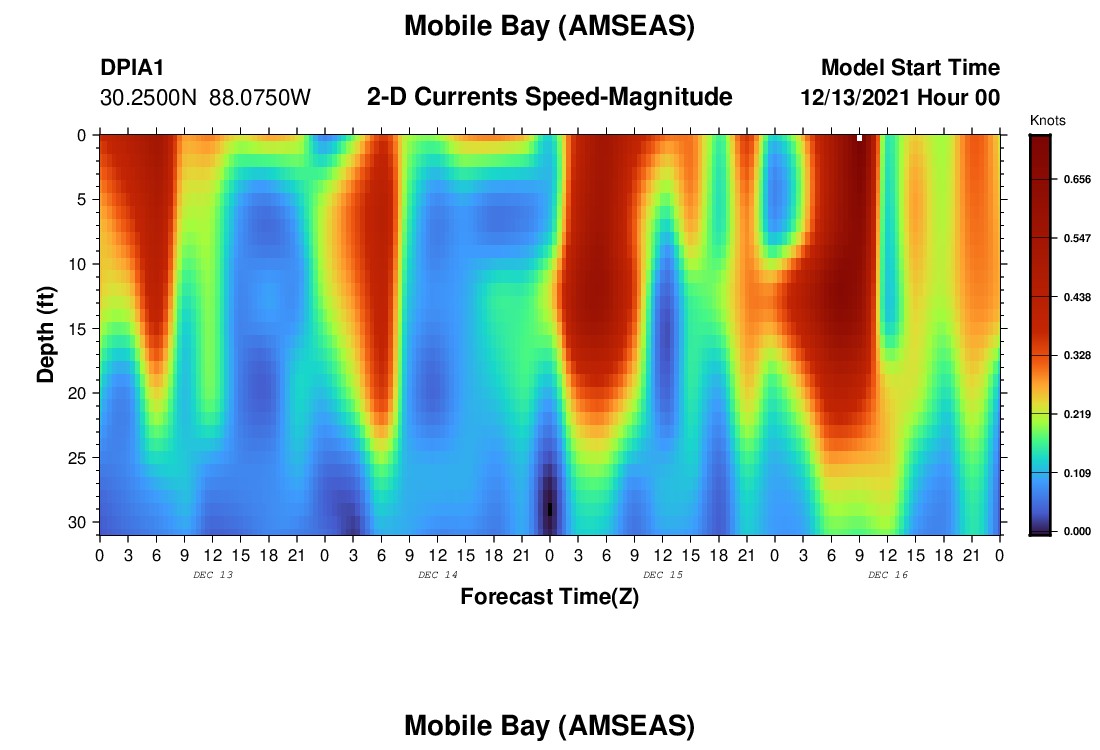 Mobile Bay (AMSEAS)

DPIA1
30.2500N 88.0750W

2-D Currents Speed-Magnitude

Model Start Time
12/13/2021 Hour 00

Knots
0.656
0.547
0.438
0.328
0.219
0.109
0.000

Depth (ft)
0
5
10
15
20
25
30

0 3 6 9 12 15 18 21 0 3 6 9 12 15 18 21 0 3 6 9 12 15 18 21 0 3 6 9 12 15 18 21 0
DEC 13
DEC 14
DEC 15
DEC 16

Forecast Time(Z)

Mobile Bay (AMSEAS)